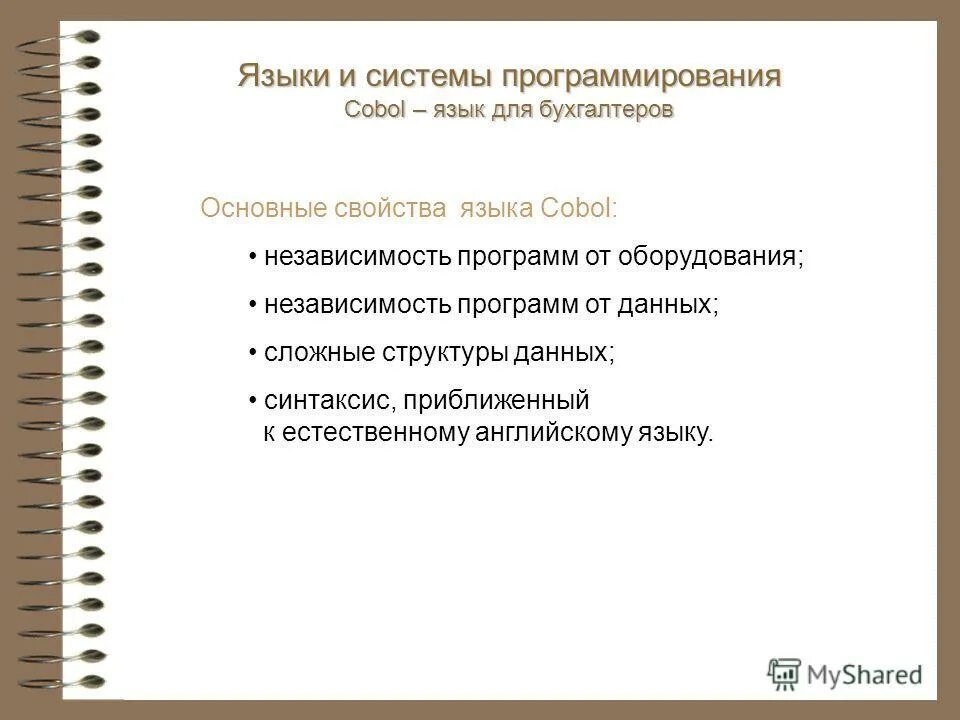 Языки и системы программирования
Cobol – язык для бухгалтеров

Основные свойства языка Cobol:

• независимость программ от оборудования;

• независимость программ от данных;

• сложные структуры данных;

• синтаксис, приближенный к естественному английскому языку.

MyShared